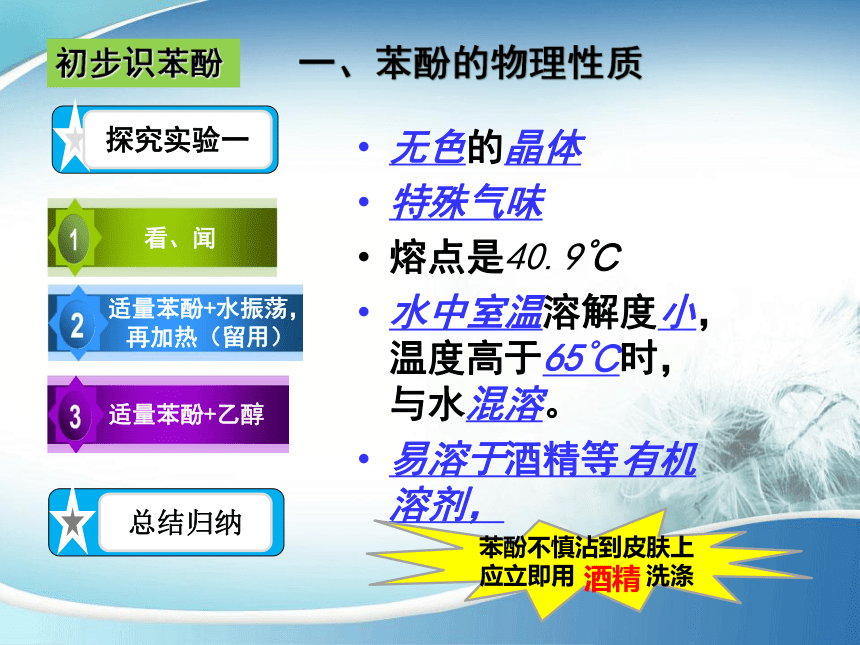 初步识苯酚

一、苯酚的物理性质

探究实验一

1 看、闻

2 适量苯酚+水振荡，再加热（留用）

3 适量苯酚+乙醇

总结归纳

• 无色的晶体
• 特殊气味
• 熔点是40.9℃
• 水中室温溶解度小，温度高于65℃时，与水混溶。
• 易溶于酒精等有机溶剂，

苯酚不慎沾到皮肤上应立即用 酒精 洗涤